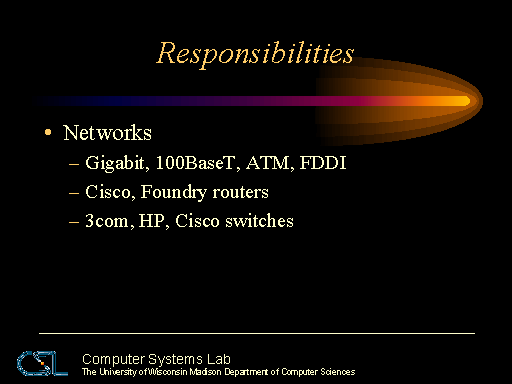 Responsibilities

• Networks
– Gigabit, 100BaseT, ATM, FDDI
– Cisco, Foundry routers
– 3com, HP, Cisco switches

CSL
Computer Systems Lab
The University of Wisconsin Madison Department of Computer Sciences